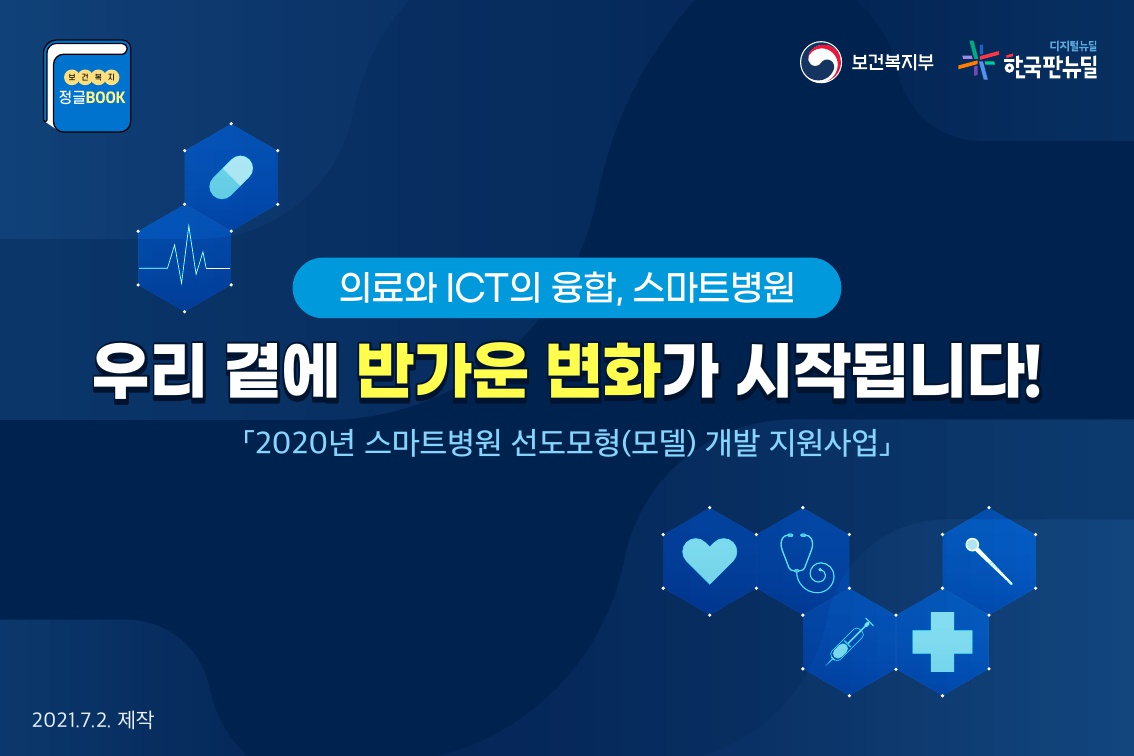 보건복지
정글BOOK

보건복지부

디지털뉴딜
한국판뉴딜

의료와 ICT의 융합, 스마트병원

우리 곁에 반가운 변화가 시작됩니다!

「2020년 스마트병원 선도모형(모델) 개발 지원사업」

2021.7.2. 제작